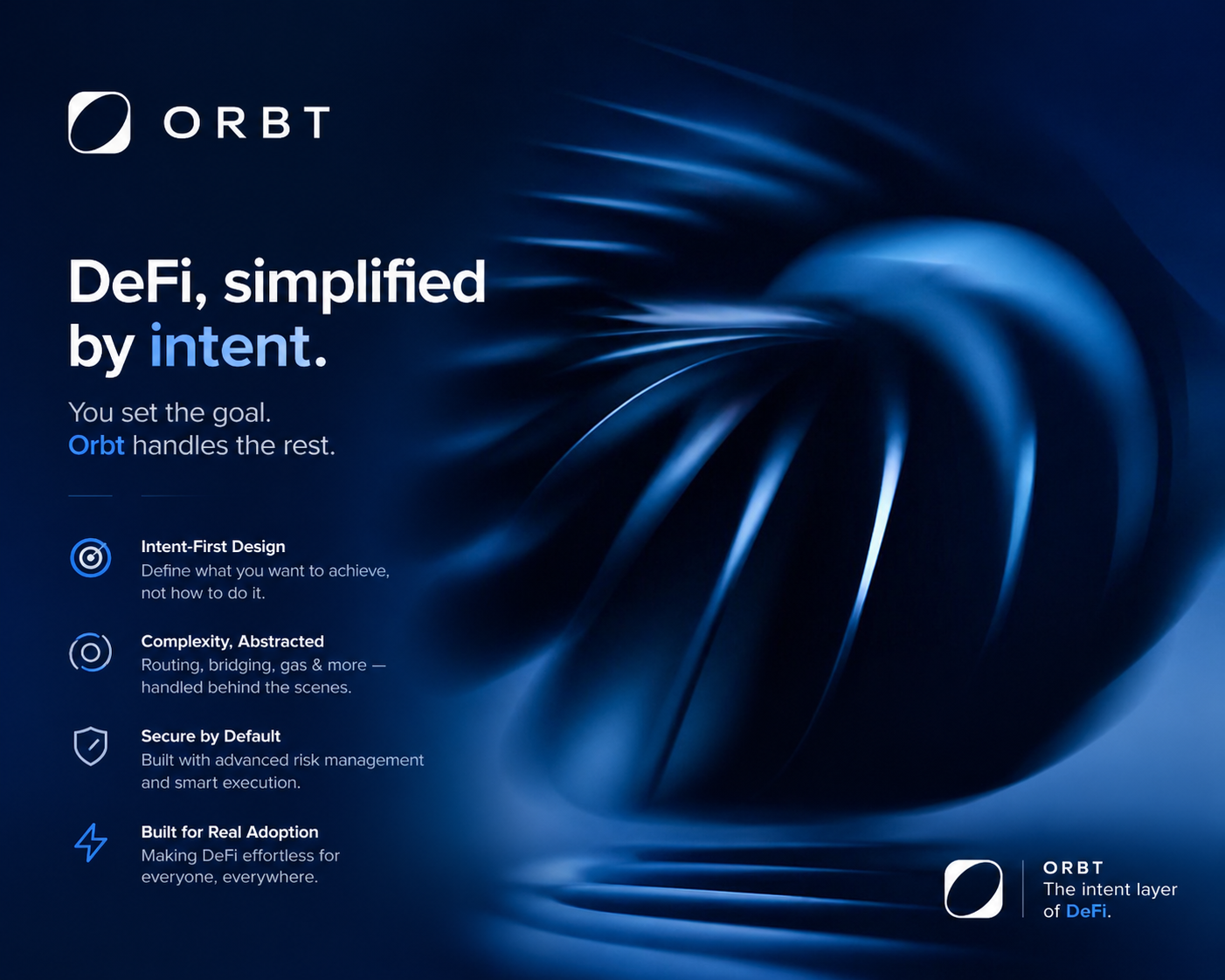 ORBT

DeFi, simplified by intent.

You set the goal.
Orbt handles the rest.

Intent-First Design
Define what you want to achieve, not how to do it.

Complexity, Abstracted
Routing, bridging, gas & more — handled behind the scenes.

Secure by Default
Built with advanced risk management and smart execution.

Built for Real Adoption
Making DeFi effortless for everyone, everywhere.

ORBT
The intent layer of DeFi.